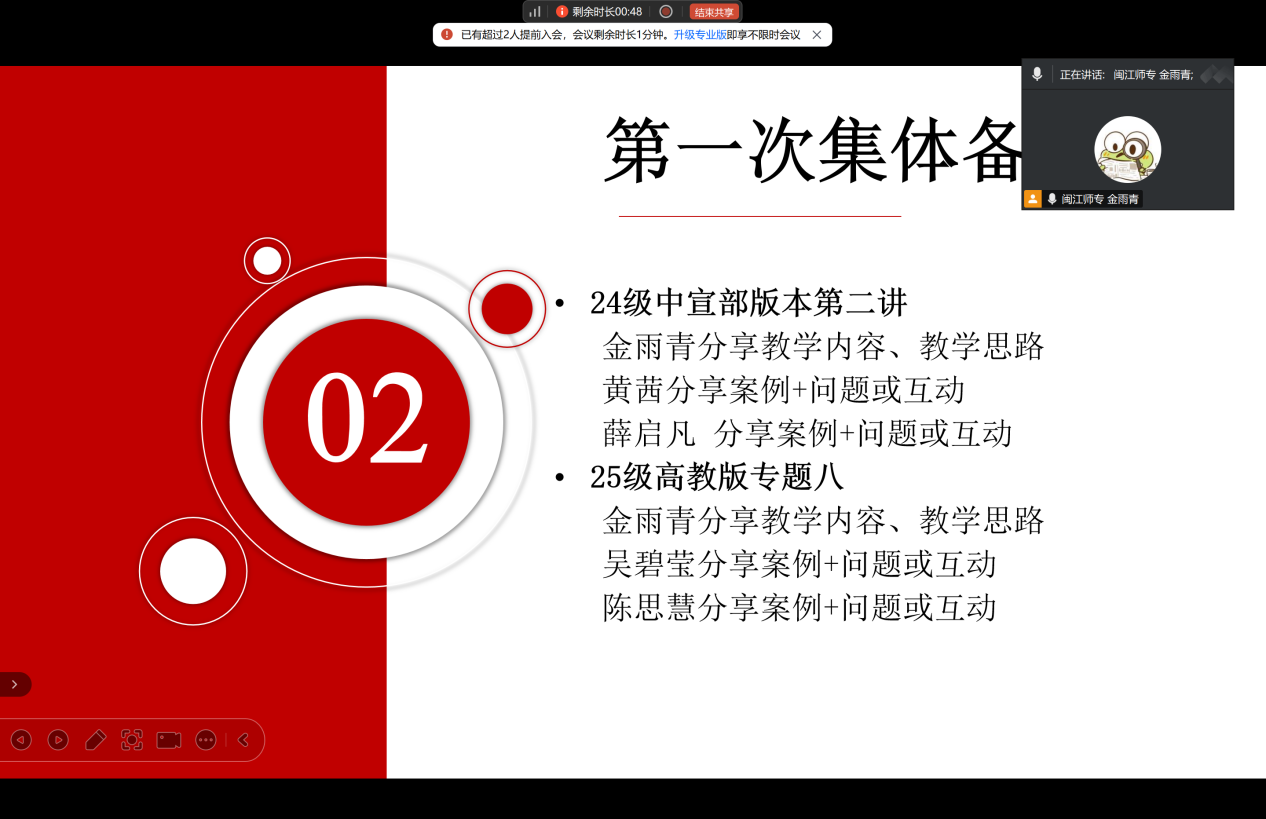 剩余时长00:48 结束共享

已有超过2人提前入会，会议剩余时长1分钟。升级专业版即享不限时会议

正在讲话: 闽江师专 金雨青;

闽江师专 金雨青

第一次集体备

02

• 24级中宣部版本第二讲
金雨青分享教学内容、教学思路
黄茜分享案例+问题或互动
薛启凡 分享案例+问题或互动
• 25级高教版专题八
金雨青分享教学内容、教学思路
吴碧莹分享案例+问题或互动
陈思慧分享案例+问题或互动